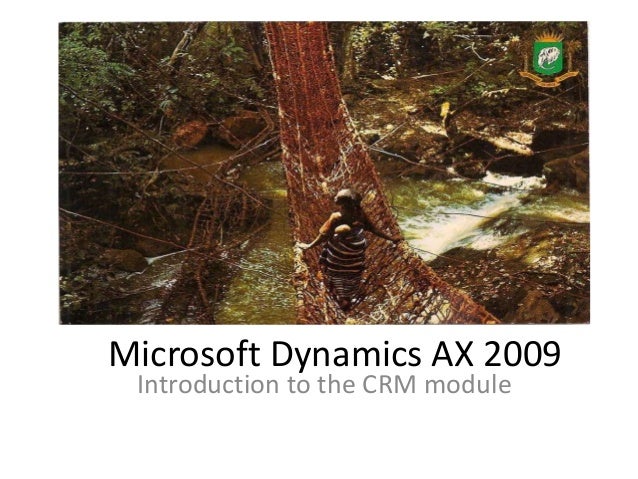 Microsoft Dynamics AX 2009
Introduction to the CRM module